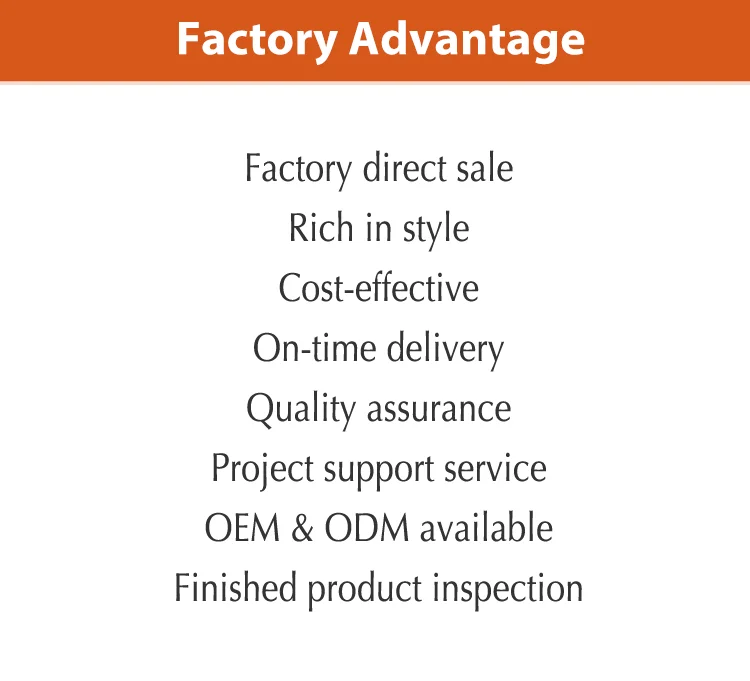 Factory Advantage

Factory direct sale
Rich in style
Cost-effective
On-time delivery
Quality assurance
Project support service
OEM & ODM available
Finished product inspection